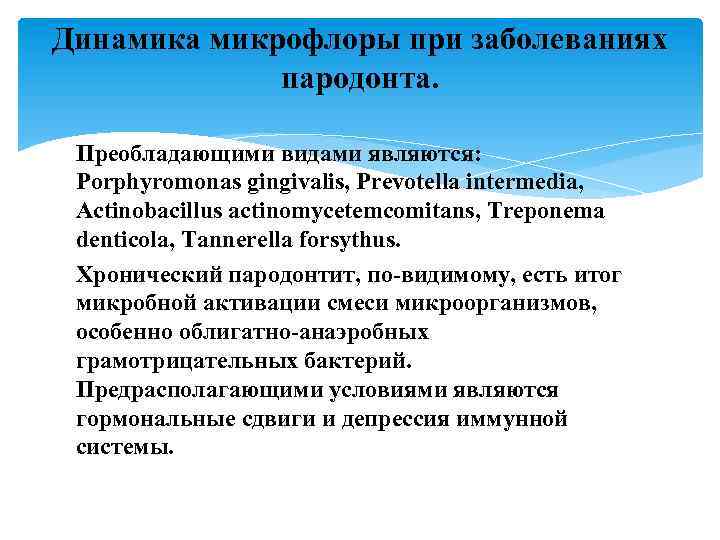 Динамика микрофлоры при заболеваниях пародонта.

Преобладающими видами являются: Porphyromonas gingivalis, Prevotella intermedia, Actinobacillus actinomycetemcomitans, Treponema denticola, Tannerella forsythus.

Хронический пародонтит, по-видимому, есть итог микробной активации смеси микроорганизмов, особенно облигатно-анаэробных грамотрицательных бактерий. Предрасполагающими условиями являются гормональные сдвиги и депрессия иммунной системы.